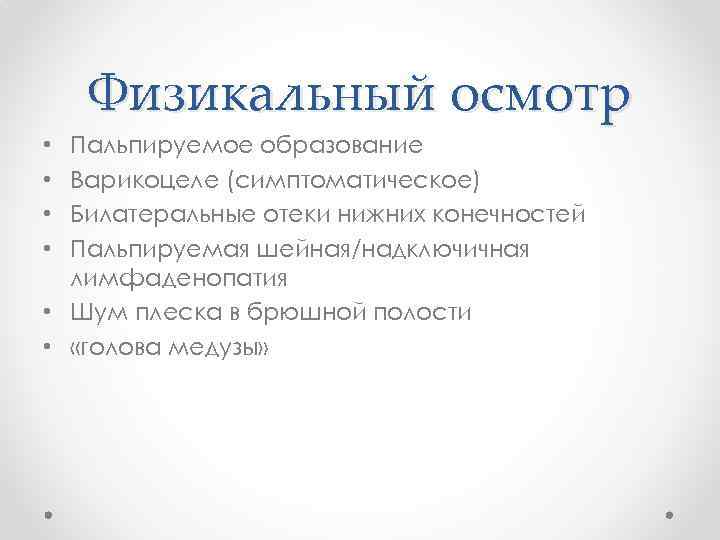 Физикальный осмотр

• Пальпируемое образование
• Варикоцеле (симптоматическое)
• Билатеральные отеки нижних конечностей
• Пальпируемая шейная/надключичная лимфаденопатия
• Шум плеска в брюшной полости
• «голова медузы»